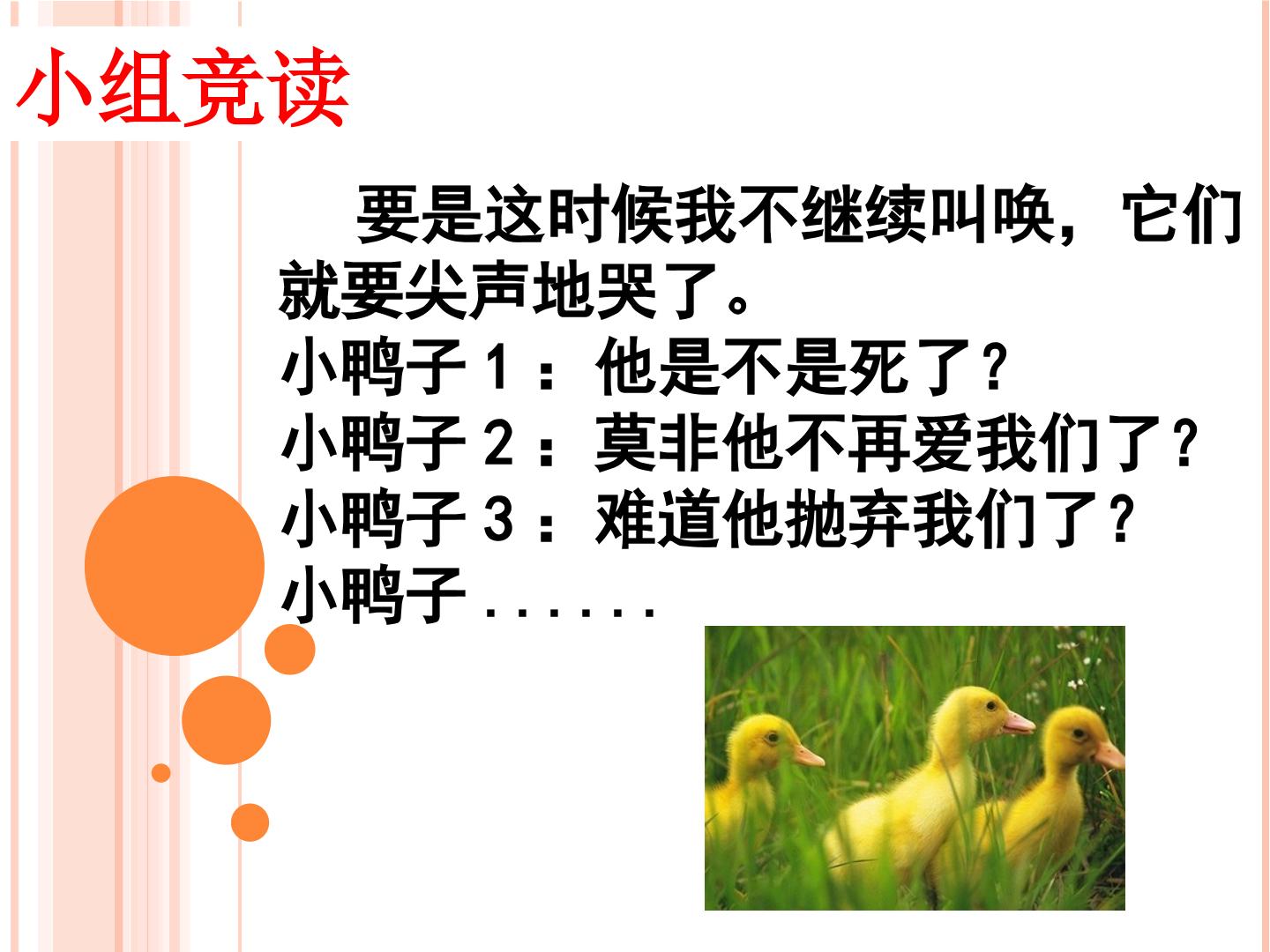 小组竞读

要是这时候我不继续叫唤，它们就要尖声地哭了。
小鸭子１：他是不是死了？
小鸭子２：莫非他不再爱我们了？
小鸭子３：难道他抛弃我们了？
小鸭子......